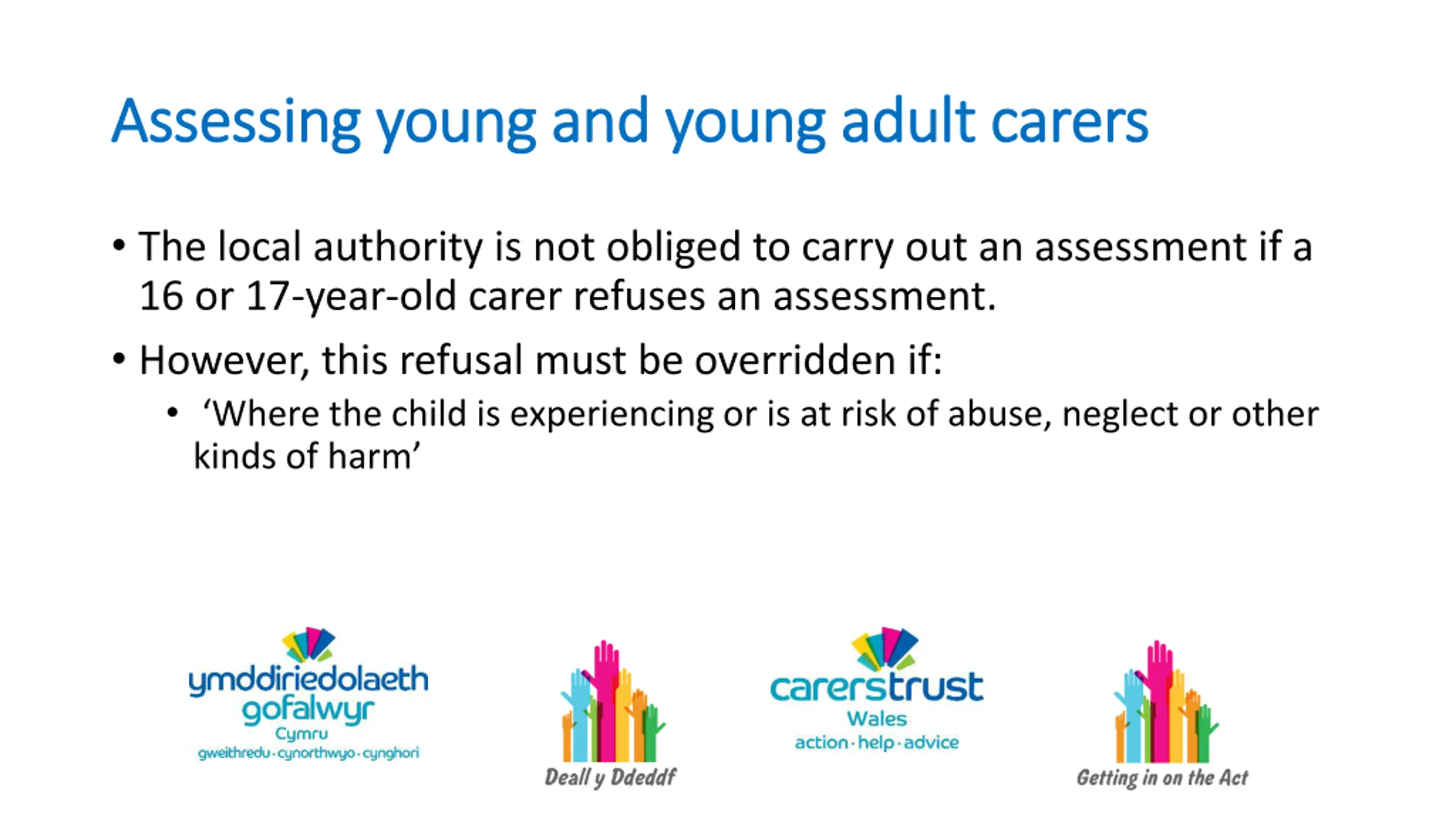 Assessing young and young adult carers

• The local authority is not obliged to carry out an assessment if a 16 or 17-year-old carer refuses an assessment.

• However, this refusal must be overridden if:

• ‘Where the child is experiencing or is at risk of abuse, neglect or other kinds of harm’

ymddiriedolaeth gofalwyr Cymru gweithredu · cynorthwyo · cynghori

Deall y Ddeddf

carerstrust Wales action · help · advice

Getting in on the Act